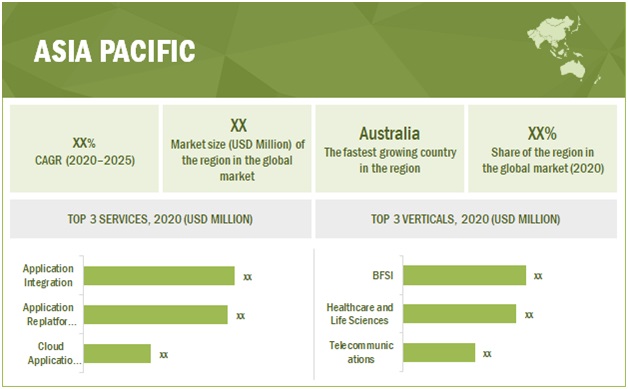 ASIA PACIFIC

XX%
CAGR (2020–2025)

XX
Market size (USD Million) of the region in the global market

Australia
The fastest growing country in the region

XX%
Share of the region in the global market (2020)

TOP 3 SERVICES, 2020 (USD MILLION)

Application Integration xx
Application Replatfor... xx
Cloud Applicatio... xx

TOP 3 VERTICALS, 2020 (USD MILLION)

BFSI xx
Healthcare and Life Sciences xx
Telecommunications xx